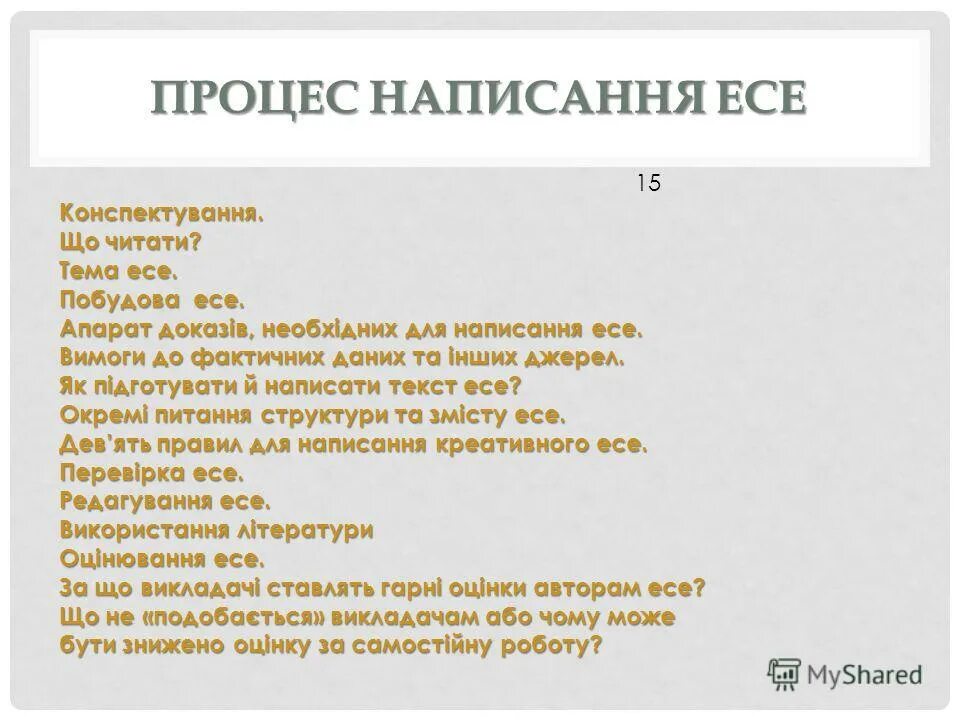 ПРОЦЕС НАПИСАННЯ ЕСЕ

15

Конспектування.
Що читати?
Тема есе.
Побудова есе.
Апарат доказів, необхідних для написання есе.
Вимоги до фактичних даних та інших джерел.
Як підготувати й написати текст есе?
Окремі питання структури та змісту есе.
Дев'ять правил для написання креативного есе.
Перевірка есе.
Редагування есе.
Використання літератури
Оцінювання есе.
За що викладачі ставлять гарні оцінки авторам есе?
Що не «подобається» викладачам або чому може бути знижено оцінку за самостійну роботу?

MyShared